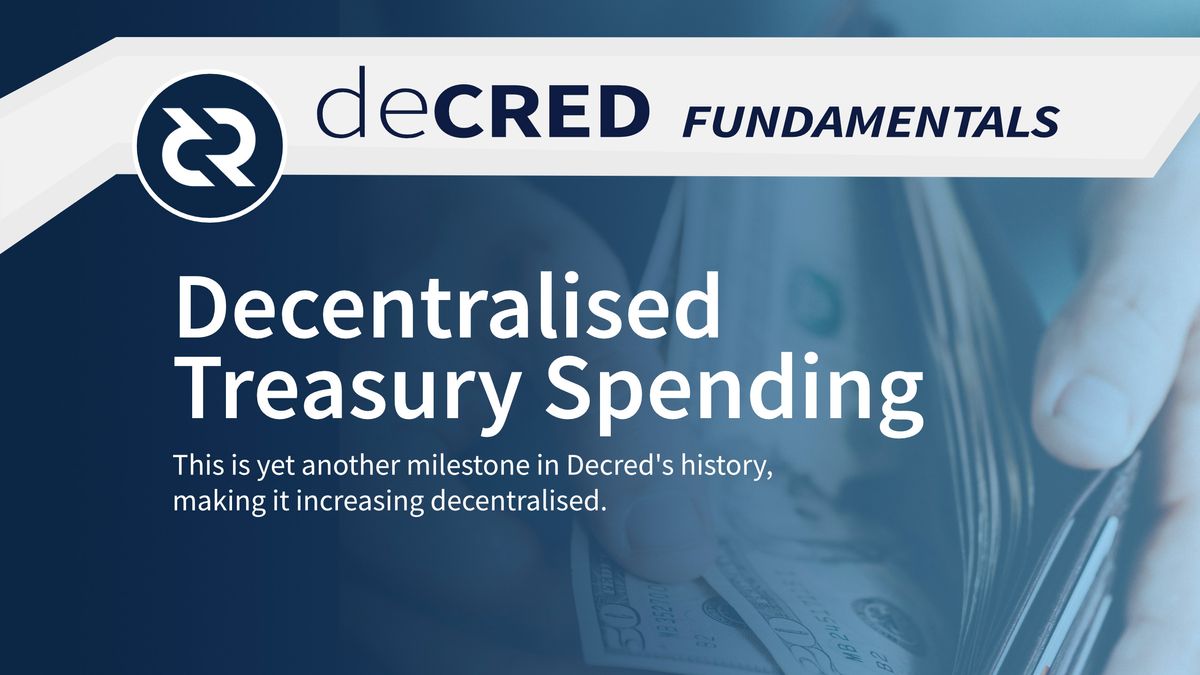 deCRED FUNDAMENTALS

Decentralised Treasury Spending

This is yet another milestone in Decred's history, making it increasing decentralised.